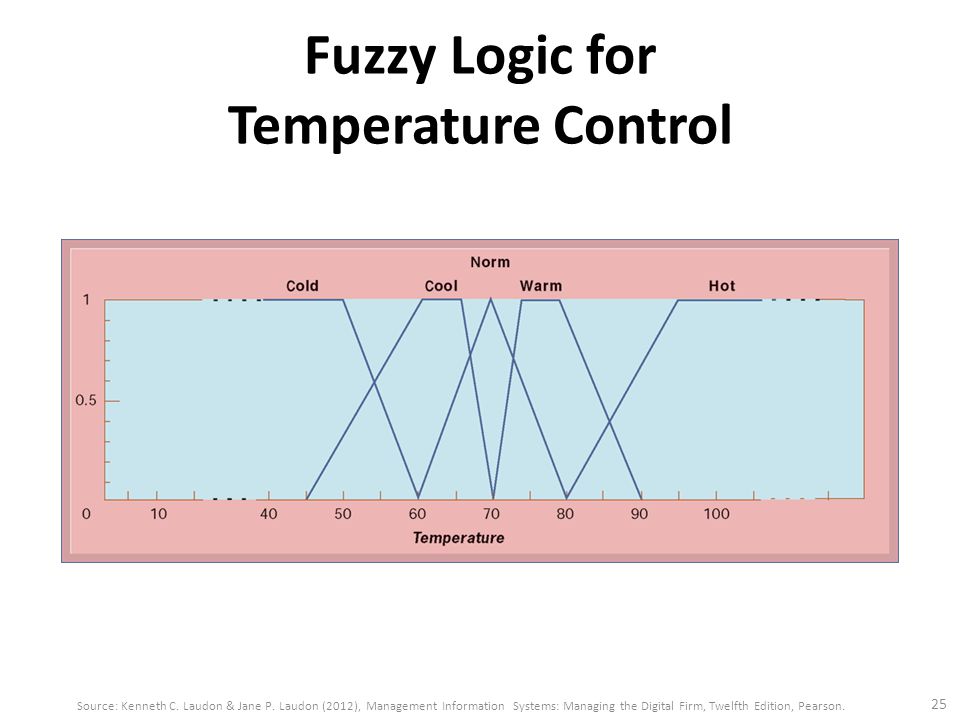 Fuzzy Logic for Temperature Control

Norm
Cold
Cool
Warm
Hot
1
0.5
0
10
40
50
60
70
80
90
100
Temperature

Source: Kenneth C. Laudon & Jane P. Laudon (2012), Management Information Systems: Managing the Digital Firm, Twelfth Edition, Pearson.

25